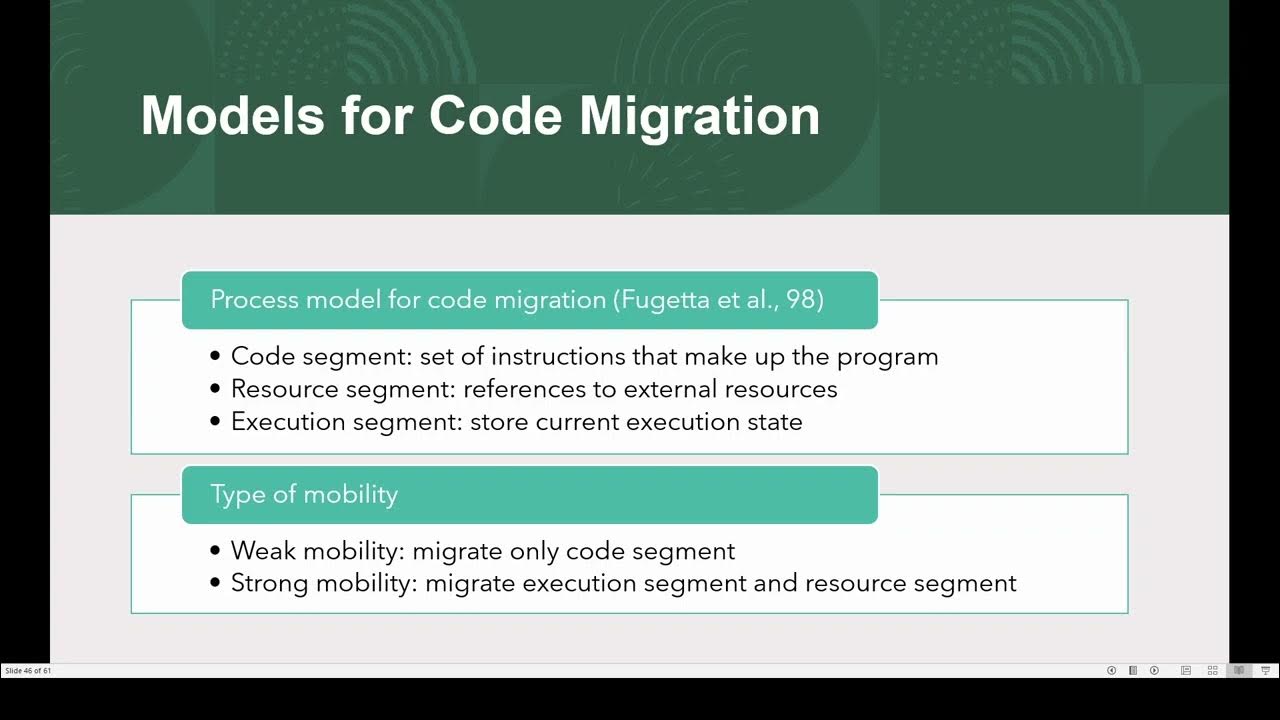 Models for Code Migration

Process model for code migration (Fugetta et al., 98)

• Code segment: set of instructions that make up the program
• Resource segment: references to external resources
• Execution segment: store current execution state

Type of mobility

• Weak mobility: migrate only code segment
• Strong mobility: migrate execution segment and resource segment

Slide 46 of 61